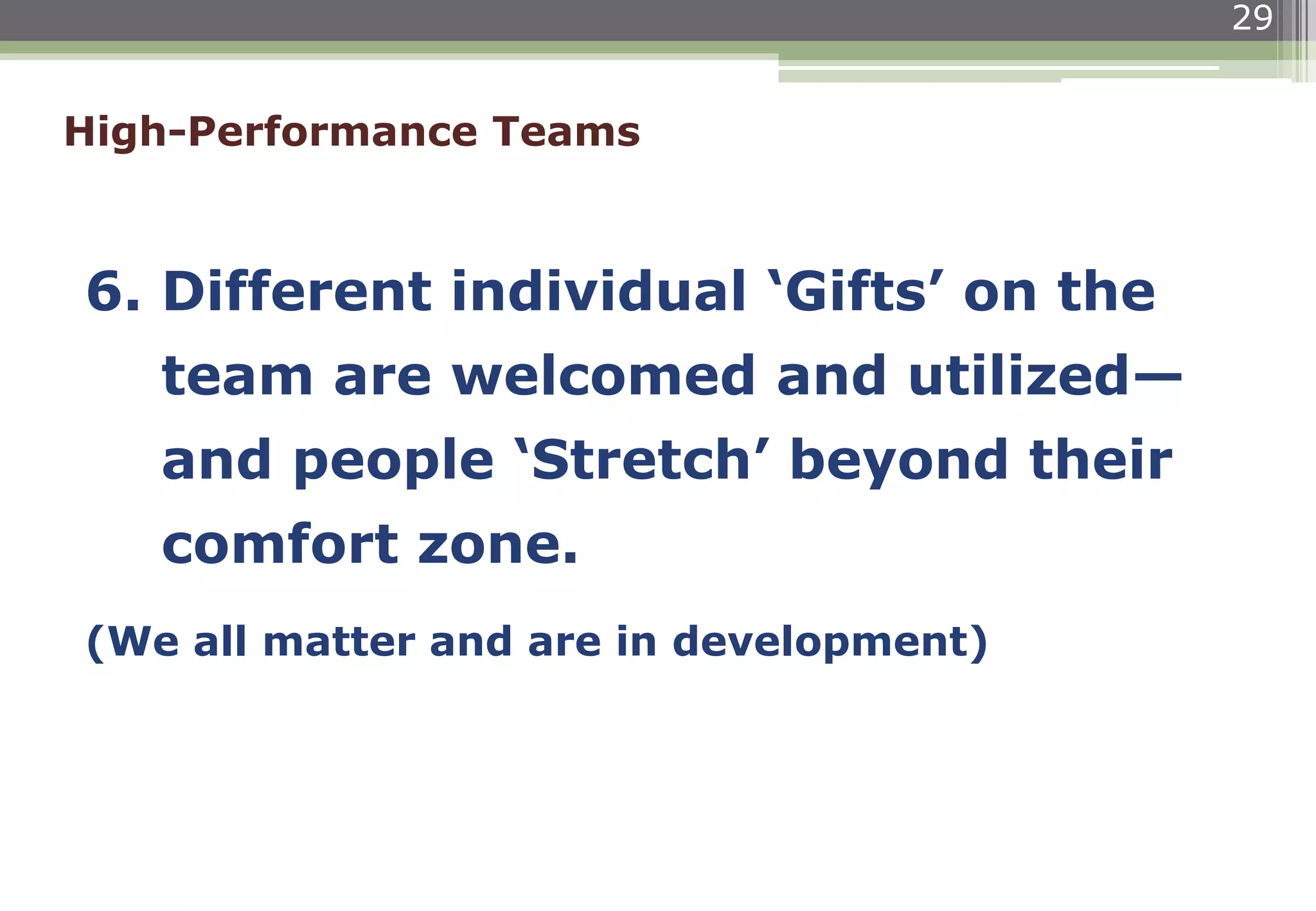 29

High-Performance Teams

6. Different individual ‘Gifts’ on the team are welcomed and utilized—and people ‘Stretch’ beyond their comfort zone.

(We all matter and are in development)